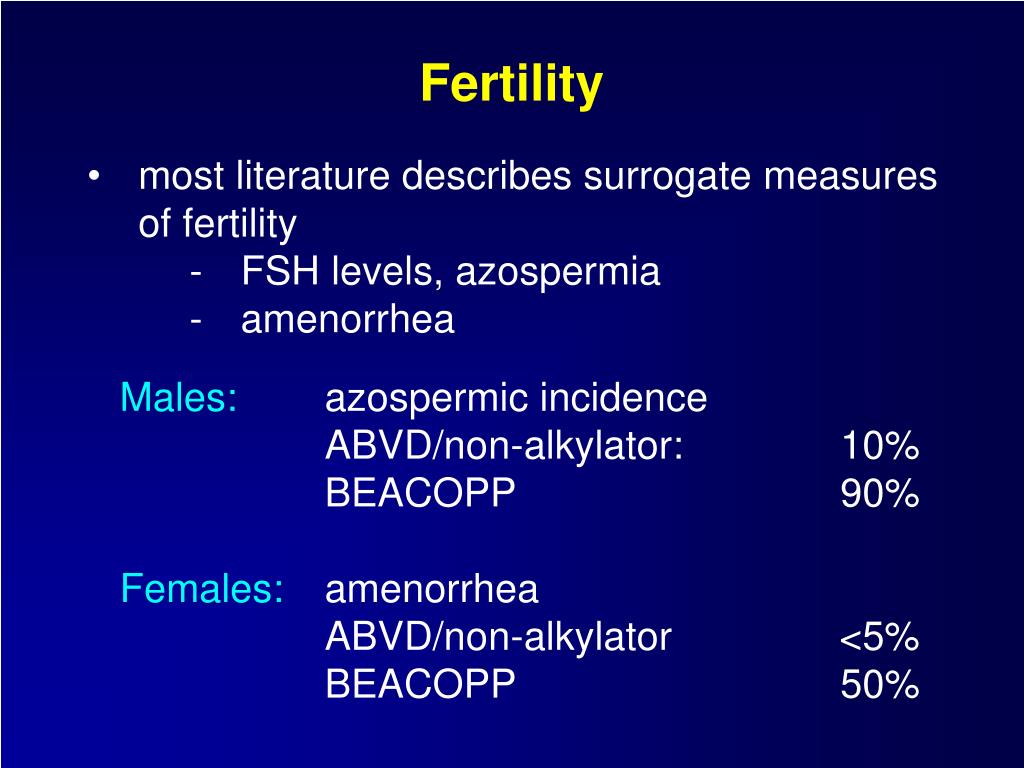 Fertility

• most literature describes surrogate measures of fertility
- FSH levels, azospermia
- amenorrhea

Males: azospermic incidence
ABVD/non-alkylator: 10%
BEACOPP 90%

Females: amenorrhea
ABVD/non-alkylator <5%
BEACOPP 50%